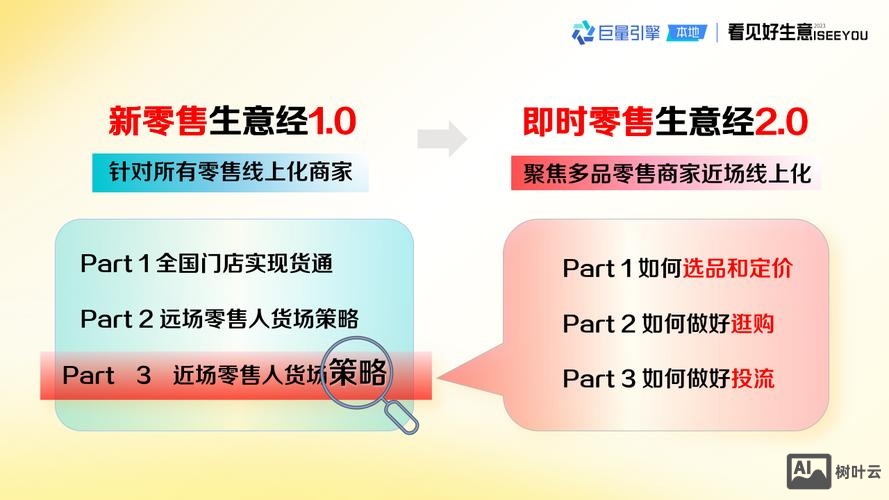 巨量引擎 本地 | 看见好生意 2023 ISEEYOU

新零售生意经1.0

针对所有零售线上化商家

Part 1 全国门店实现货通

Part 2 远场零售人货场策略

Part 3 近场零售人货场策略

即时零售生意经2.0

聚焦多品零售商家近场线上化

Part 1 如何选品和定价

Part 2 如何做好逛购

Part 3 如何做好投流

AI 树叶云